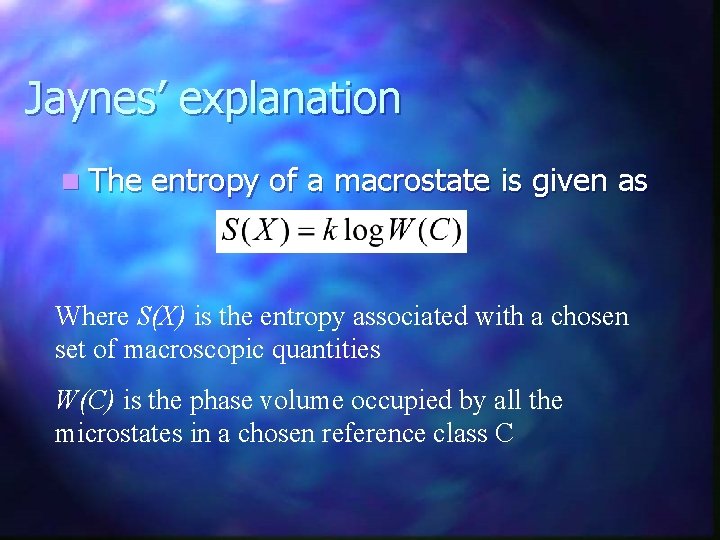 Jaynes' explanation

The entropy of a macrostate is given as

$S(X) = k \log W(C)$

Where $S(X)$ is the entropy associated with a chosen set of macroscopic quantities

$W(C)$ is the phase volume occupied by all the microstates in a chosen reference class C